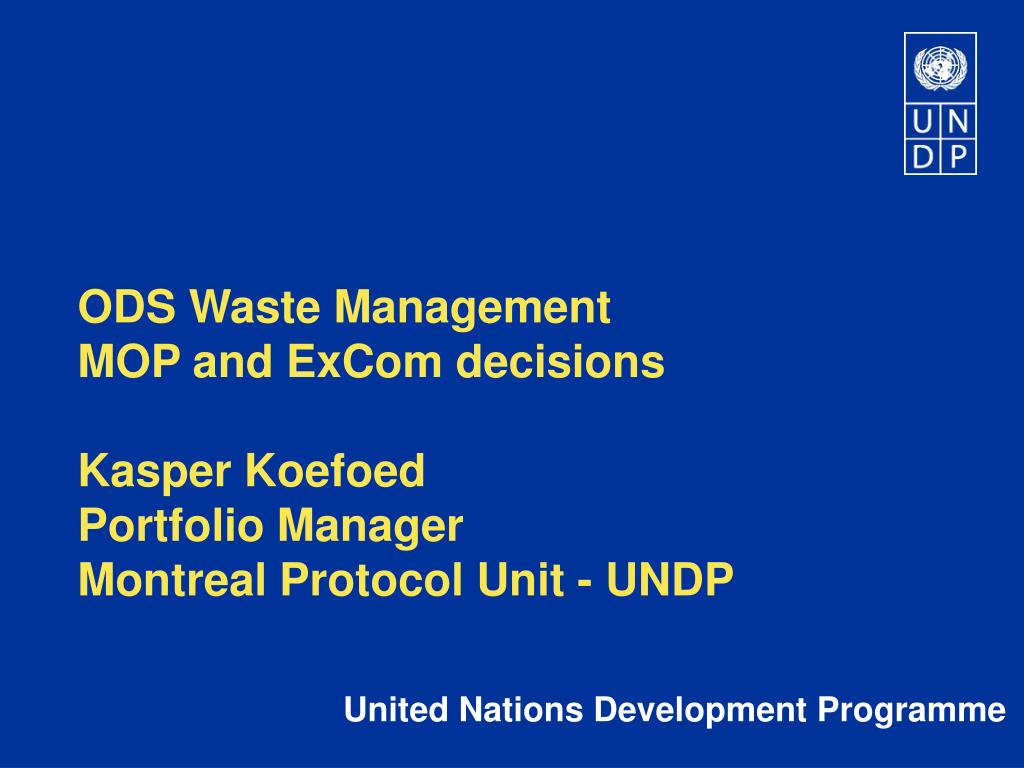 U N
D P

ODS Waste Management
MOP and ExCom decisions

Kasper Koefoed
Portfolio Manager
Montreal Protocol Unit - UNDP

United Nations Development Programme